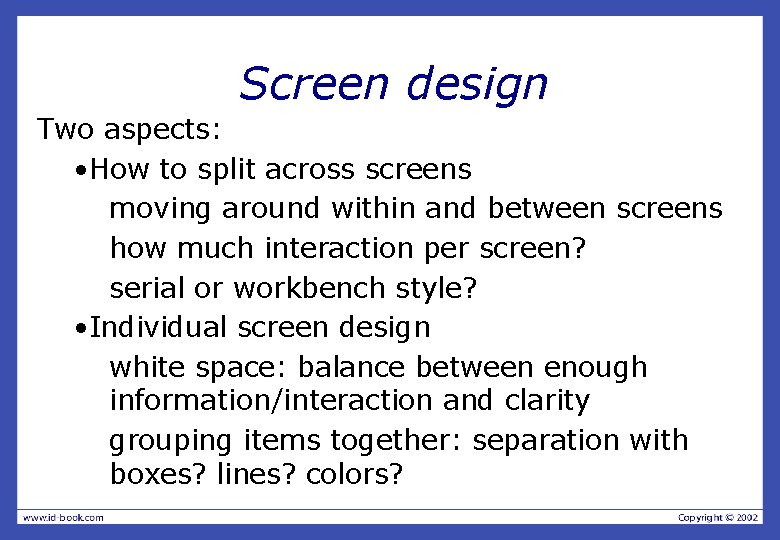 Screen design

Two aspects:

•How to split across screens

moving around within and between screens

how much interaction per screen?

serial or workbench style?

•Individual screen design

white space: balance between enough information/interaction and clarity

grouping items together: separation with boxes? lines? colors?

www.id-book.com

Copyright © 2002